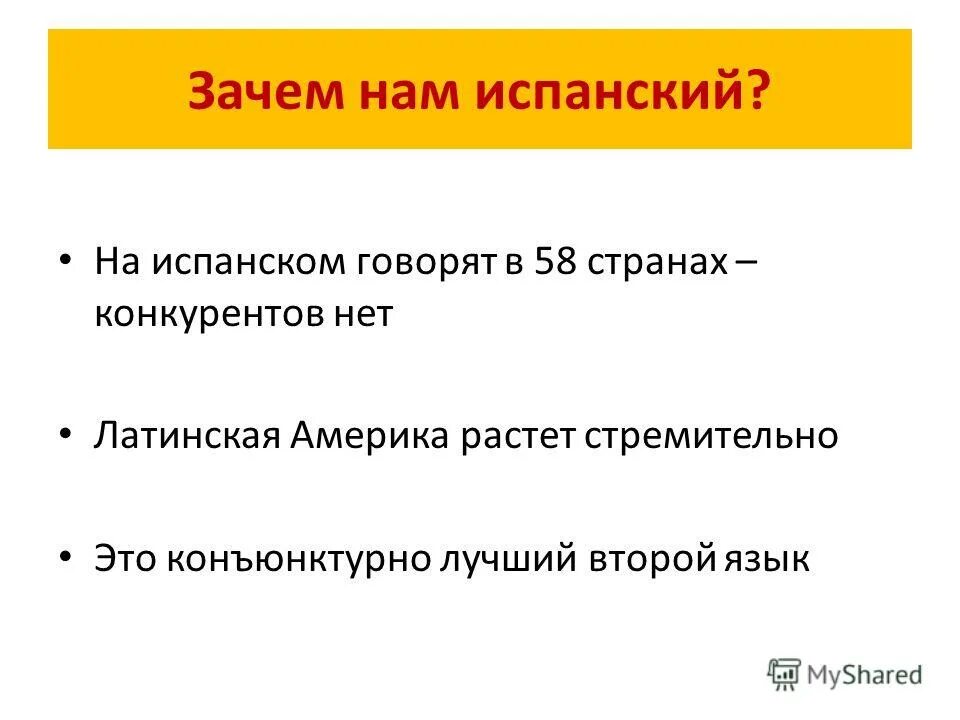 Зачем нам испанский?

• На испанском говорят в 58 странах – конкурентов нет

• Латинская Америка растет стремительно

• Это конъюнктурно лучший второй язык

MyShared